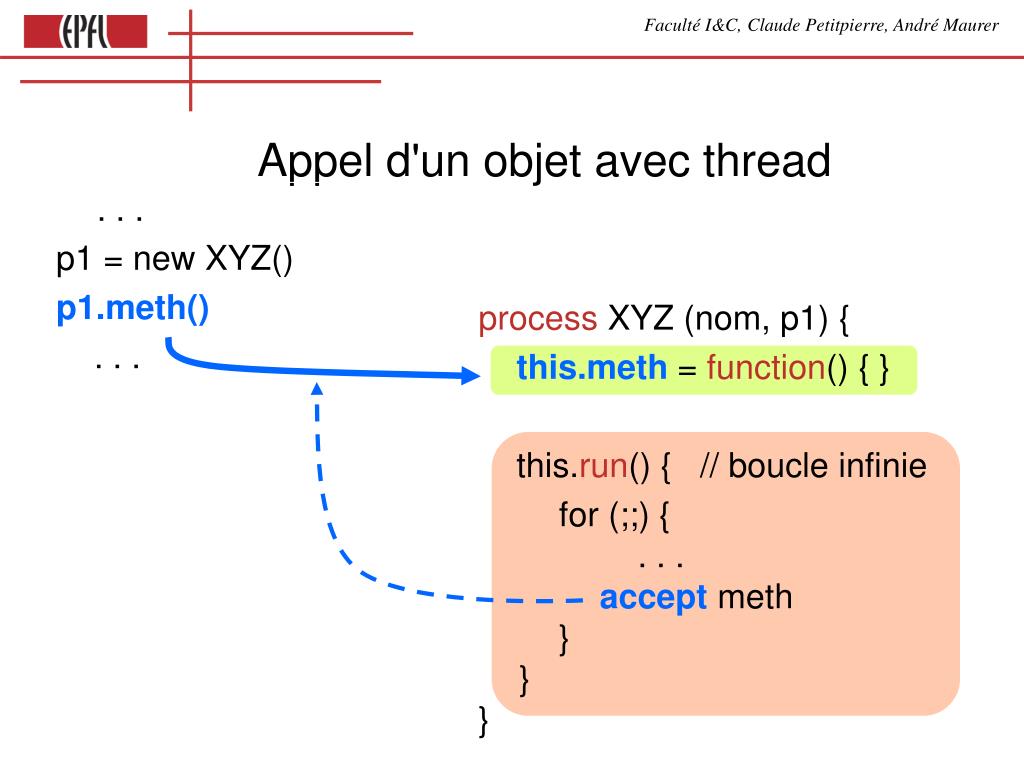 EPFL

Faculté I&C, Claude Petitpierre, André Maurer

Appel d'un objet avec thread

. . .
p1 = new XYZ()
p1.meth()
. . .

process XYZ (nom, p1) {
this.meth = function() { }

this.run() { // boucle infinie
for (;;) {
. . .
accept meth
}
}
}